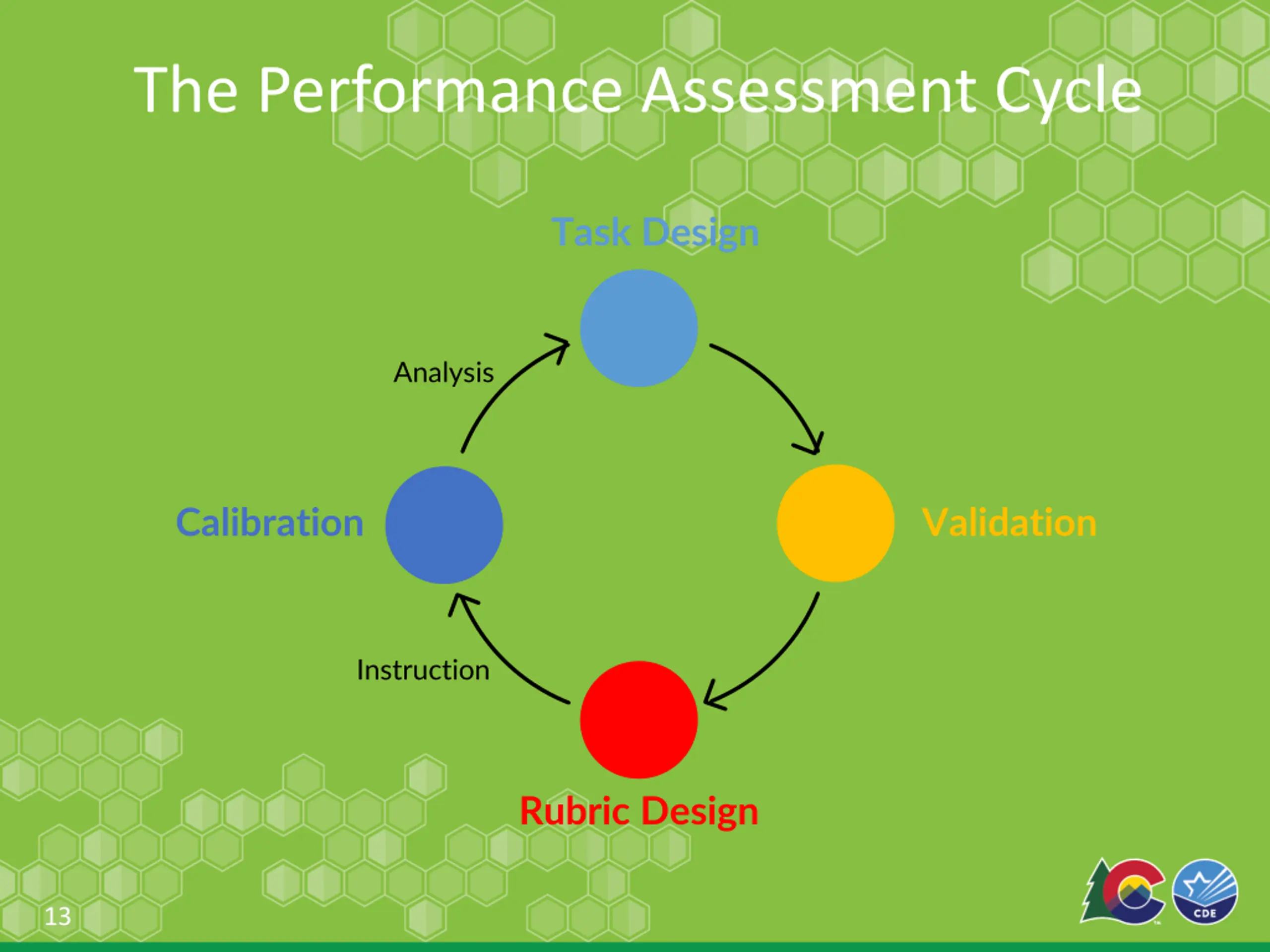 The Performance Assessment Cycle

Task Design

Analysis

Calibration

Validation

Instruction

Rubric Design

13

CDE